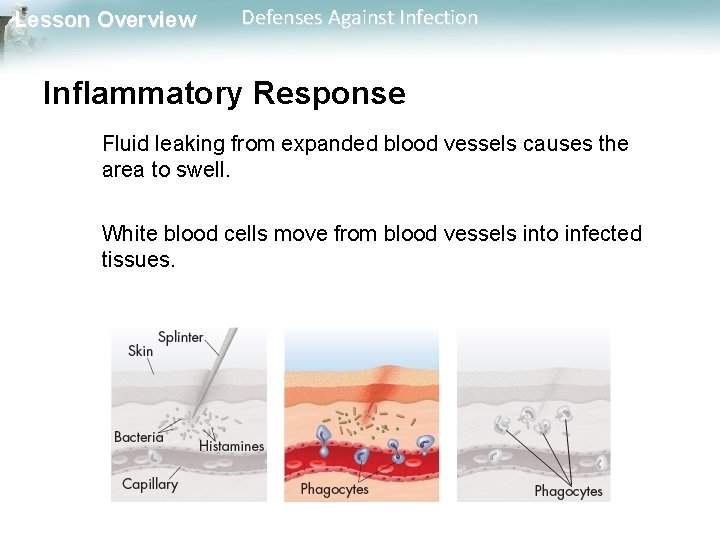 Lesson Overview Defenses Against Infection

Inflammatory Response

Fluid leaking from expanded blood vessels causes the area to swell.

White blood cells move from blood vessels into infected tissues.

Splinter
Skin
Bacteria
Histamines
Capillary

Phagocytes

Phagocytes